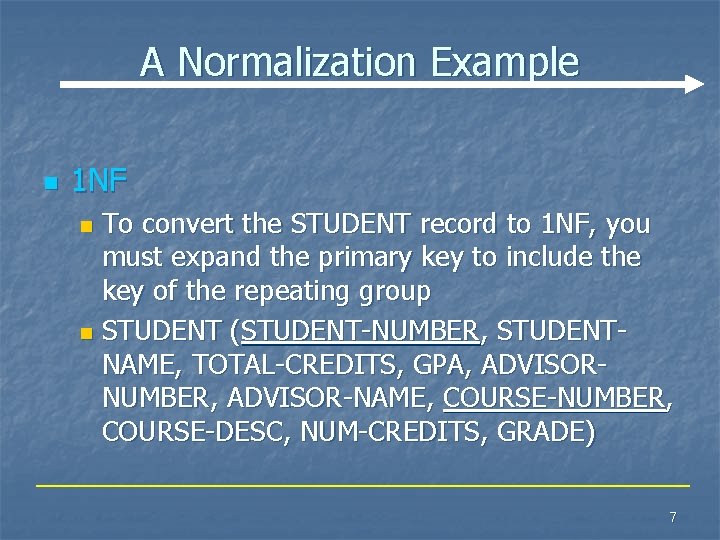 A Normalization Example

1NF

To convert the STUDENT record to 1NF, you must expand the primary key to include the key of the repeating group

STUDENT (STUDENT-NUMBER, STUDENT-NAME, TOTAL-CREDITS, GPA, ADVISOR-NUMBER, ADVISOR-NAME, COURSE-NUMBER, COURSE-DESC, NUM-CREDITS, GRADE)

7